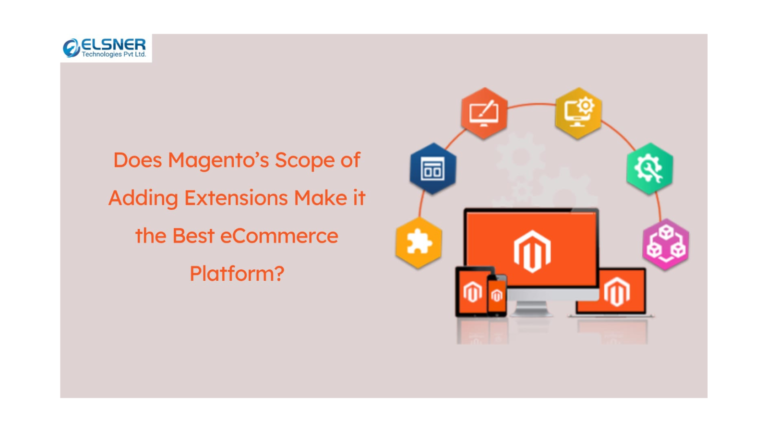 ELSNER
Technologies Pvt Ltd.

Does Magento's Scope of Adding Extensions Make it the Best eCommerce Platform?